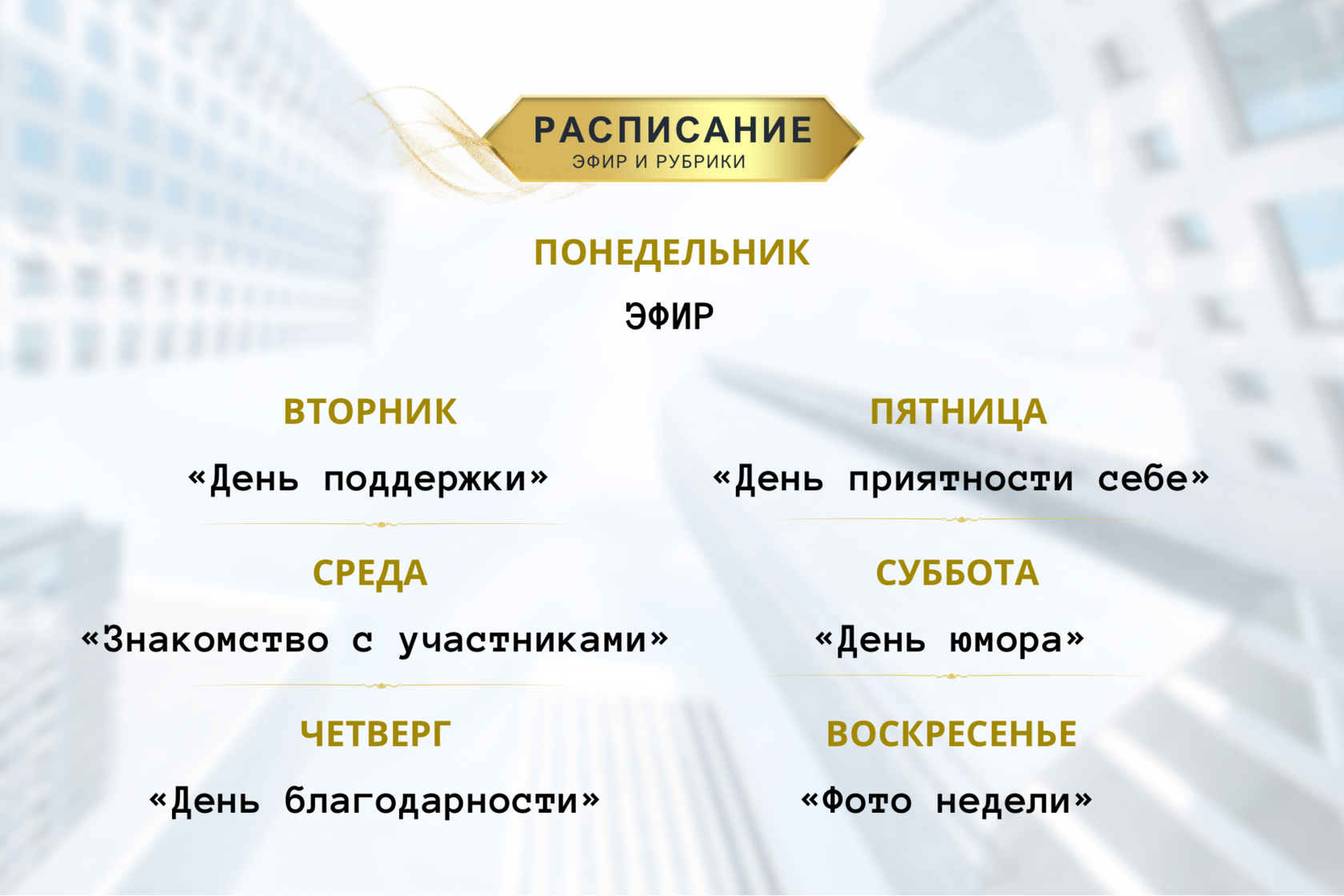 РАСПИСАНИЕ
ЭФИР И РУБРИКИ

ПОНЕДЕЛЬНИК
ЭФИР

ВТОРНИК
«День поддержки»

СРЕДА
«Знакомство с участниками»

ЧЕТВЕРГ
«День благодарности»

ПЯТНИЦА
«День приятности себе»

СУББОТА
«День юмора»

ВОСКРЕСЕНЬЕ
«Фото недели»